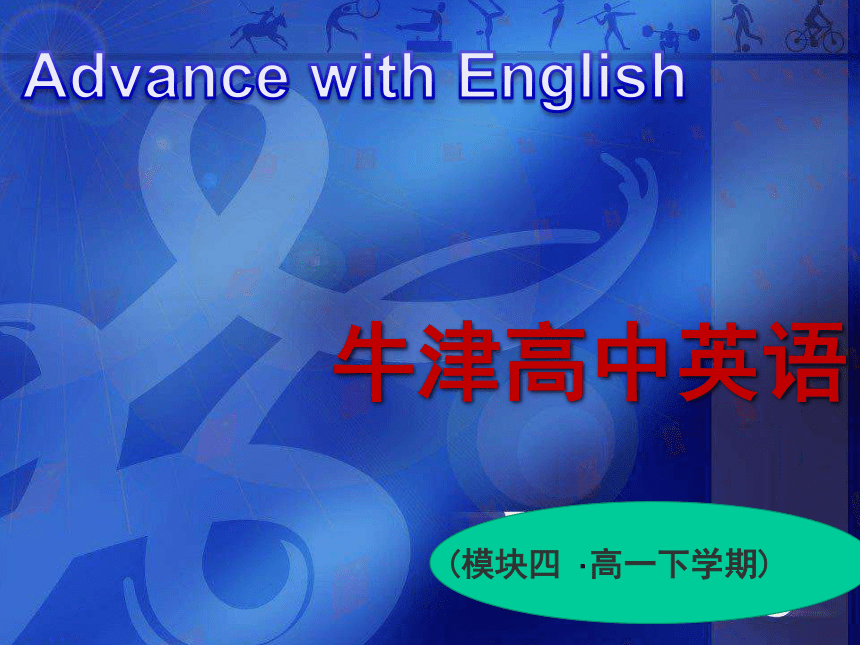 Advance with English

牛津高中英语

（模块四 ·高一下学期）